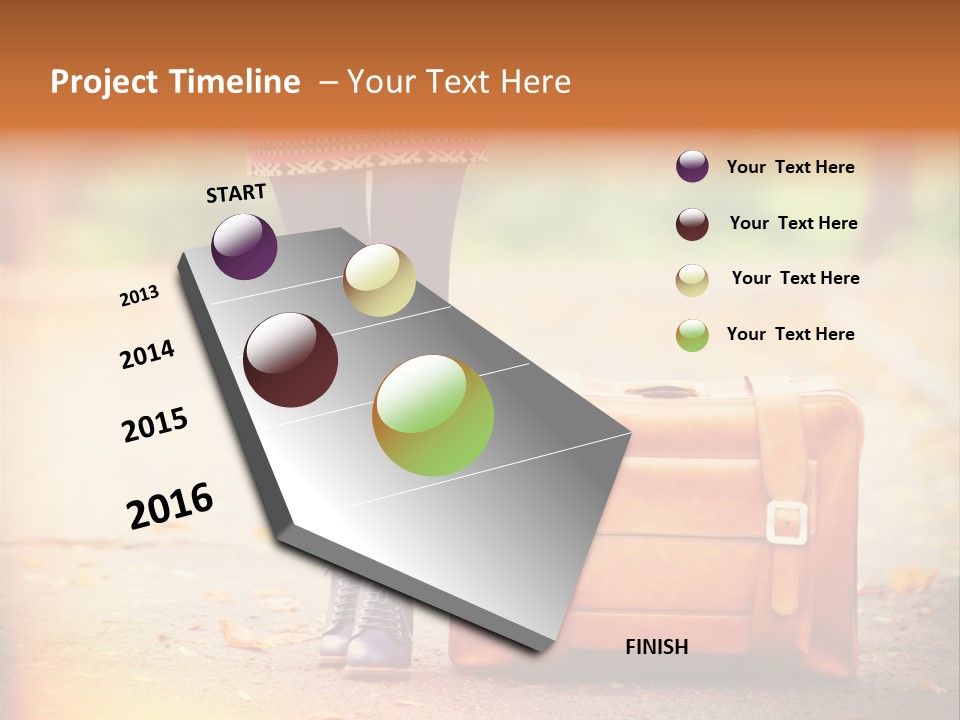 Project Timeline – Your Text Here

START

2013

2014

2015

2016

FINISH

Your Text Here

Your Text Here

Your Text Here

Your Text Here